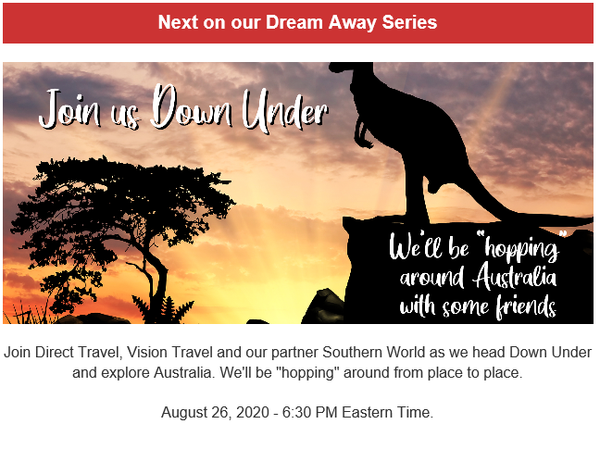 Next on our Dream Away Series

Join us Down Under

We'll be "hopping" around Australia with some friends

Join Direct Travel, Vision Travel and our partner Southern World as we head Down Under and explore Australia. We'll be "hopping" around from place to place.

August 26, 2020 - 6:30 PM Eastern Time.